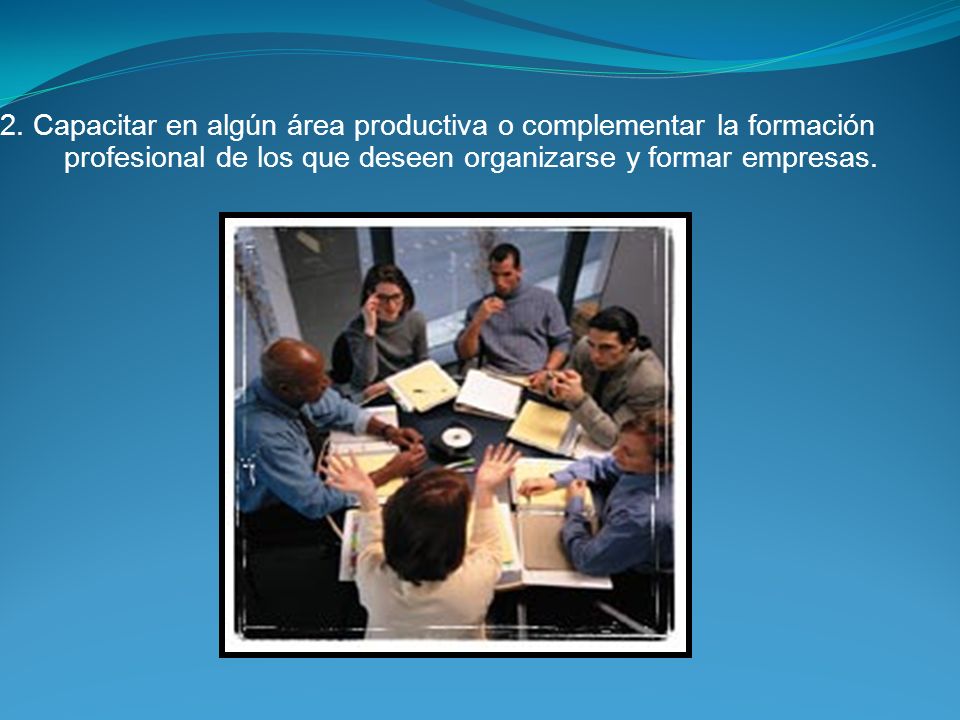 2. Capacitar en algún área productiva o complementar la formación profesional de los que deseen organizarse y formar empresas.